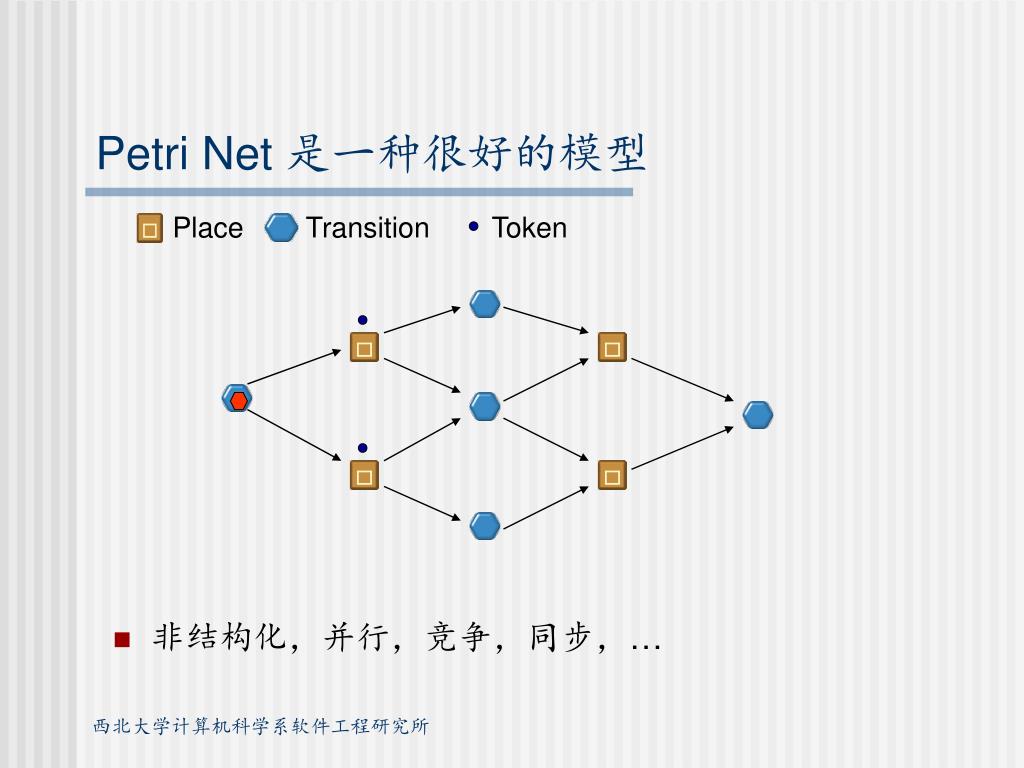 Petri Net 是一种很好的模型

Place Transition Token

非结构化，并行，竞争，同步，…

西北大学计算机科学系软件工程研究所